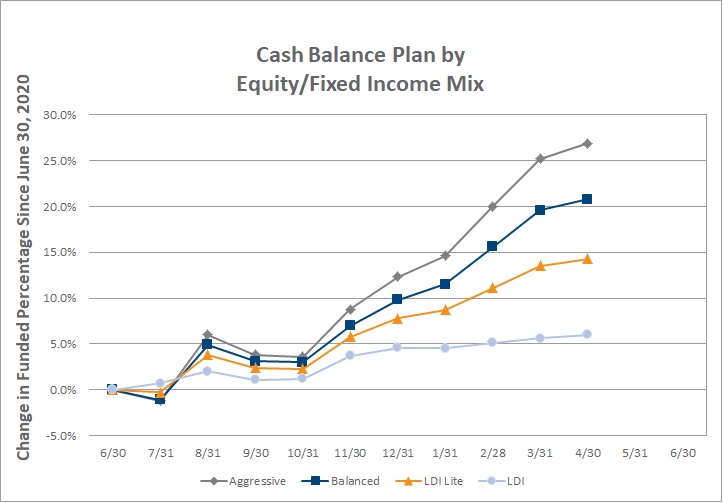 Cash Balance Plan by
Equity/Fixed Income Mix

Change in Funded Percentage Since June 30, 2020

30.0%
25.0%
20.0%
15.0%
10.0%
5.0%
0.0%
-5.0%

6/30
7/31
8/31
9/30
10/31
11/30
12/31
1/31
2/28
3/31
4/30
5/31
6/30

Aggressive
Balanced
LDI Lite
LDI